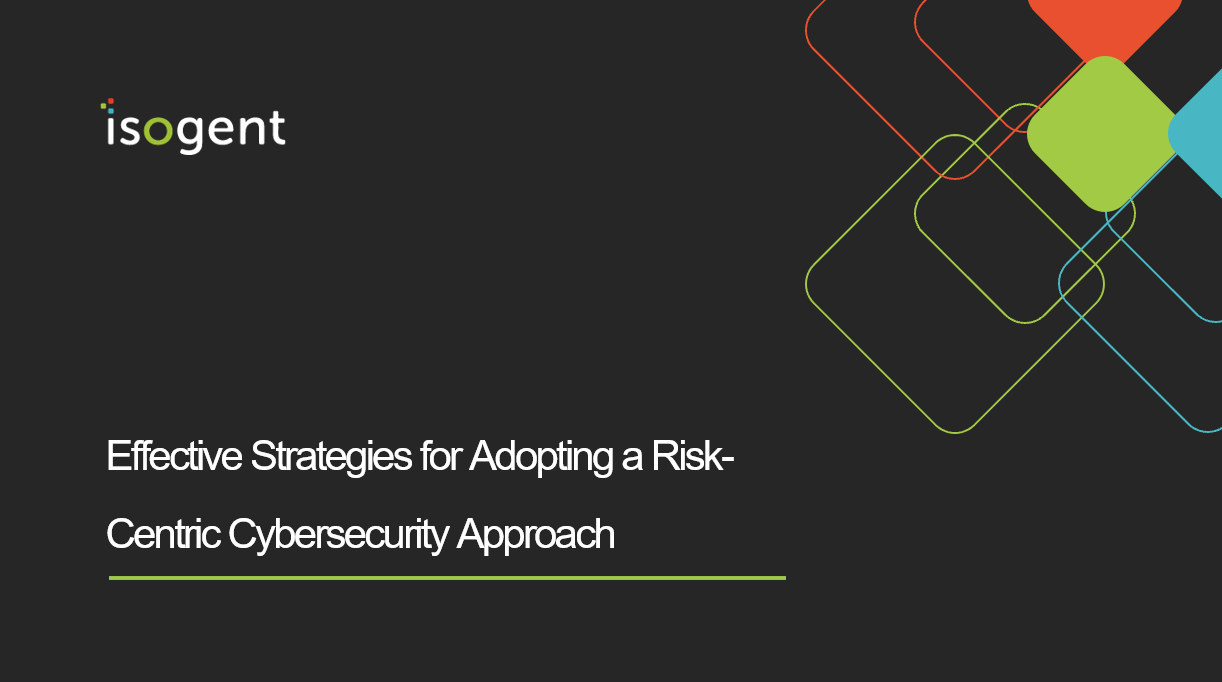 isogent

Effective Strategies for Adopting a Risk-Centric Cybersecurity Approach